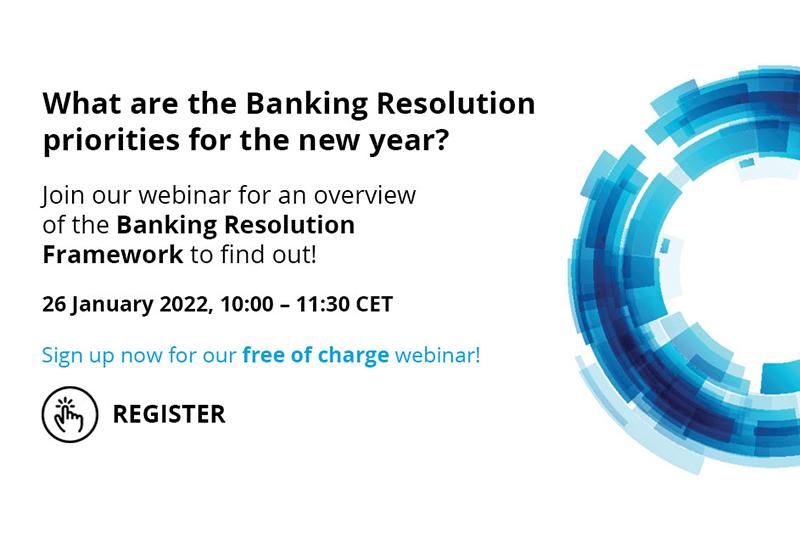 What are the Banking Resolution priorities for the new year?

Join our webinar for an overview of the Banking Resolution Framework to find out!

26 January 2022, 10:00 – 11:30 CET

Sign up now for our free of charge webinar!

REGISTER